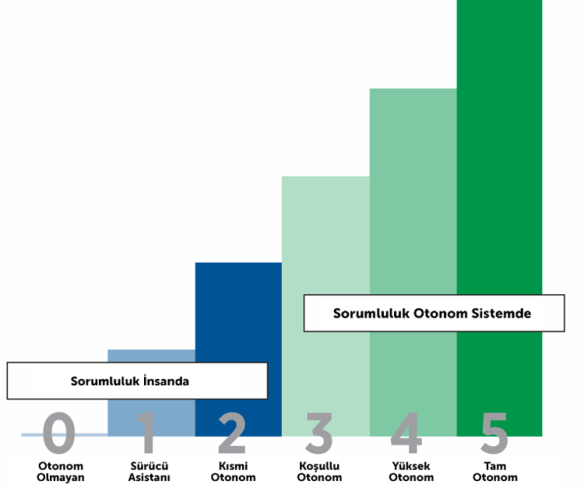 Sorumluluk Otonom Sistemde

Sorumluluk İnsanda

0
Otonom Olmayan

1
Sürücü Asistanı

2
Kısmi Otonom

3
Koşullu Otonom

4
Yüksek Otonom

5
Tam Otonom